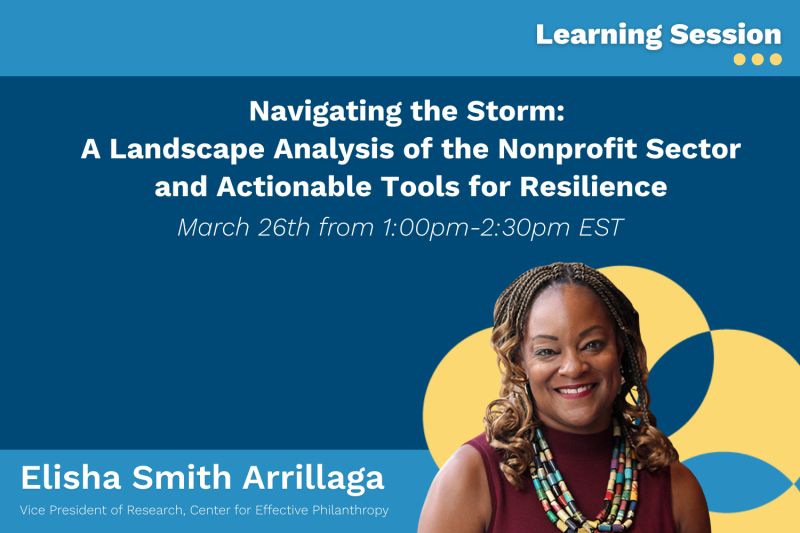 Learning Session

Navigating the Storm:
A Landscape Analysis of the Nonprofit Sector and Actionable Tools for Resilience
March 26th from 1:00pm-2:30pm EST

Elisha Smith Arrillaga
Vice President of Research, Center for Effective Philanthropy